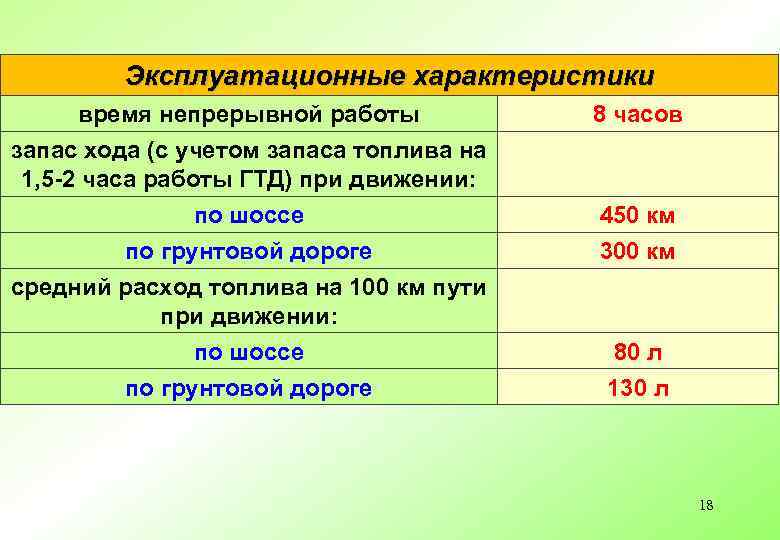 | Эксплуатационные характеристики | |
|---|---|
| время непрерывной работы | 8 часов |
| запас хода (с учетом запаса топлива на 1,5-2 часа работы ГТД) при движении: | |
| по шоссе | 450 км |
| по грунтовой дороге | 300 км |
| средний расход топлива на 100 км пути при движении: | |
| по шоссе | 80 л |
| по грунтовой дороге | 130 л |

18